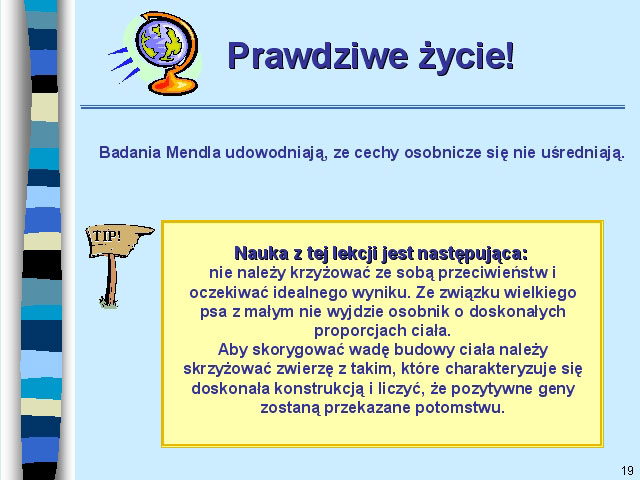 Prawdziwe życie!

Badania Mendla udowodniają, ze cechy osobnicze się nie uśredniają.

TIP!

Nauka z tej lekcji jest następująca:
nie należy krzyżować ze sobą przeciwieństw i oczekiwać idealnego wyniku. Ze związku wielkiego psa z małym nie wyjdzie osobnik o doskonałych proporcjach ciała.
Aby skorygować wadę budowy ciała należy skrzyżować zwierzę z takim, które charakteryzuje się doskonała konstrukcją i liczyć, że pozytywne geny zostaną przekazane potomstwu.

19